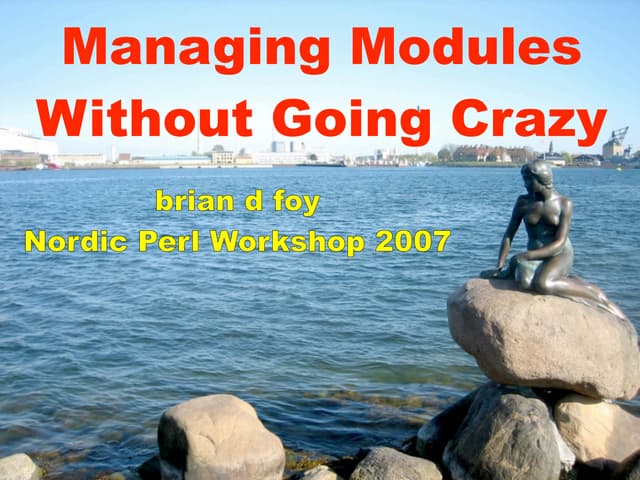 Managing Modules Without Going Crazy

brian d foy
Nordic Perl Workshop 2007